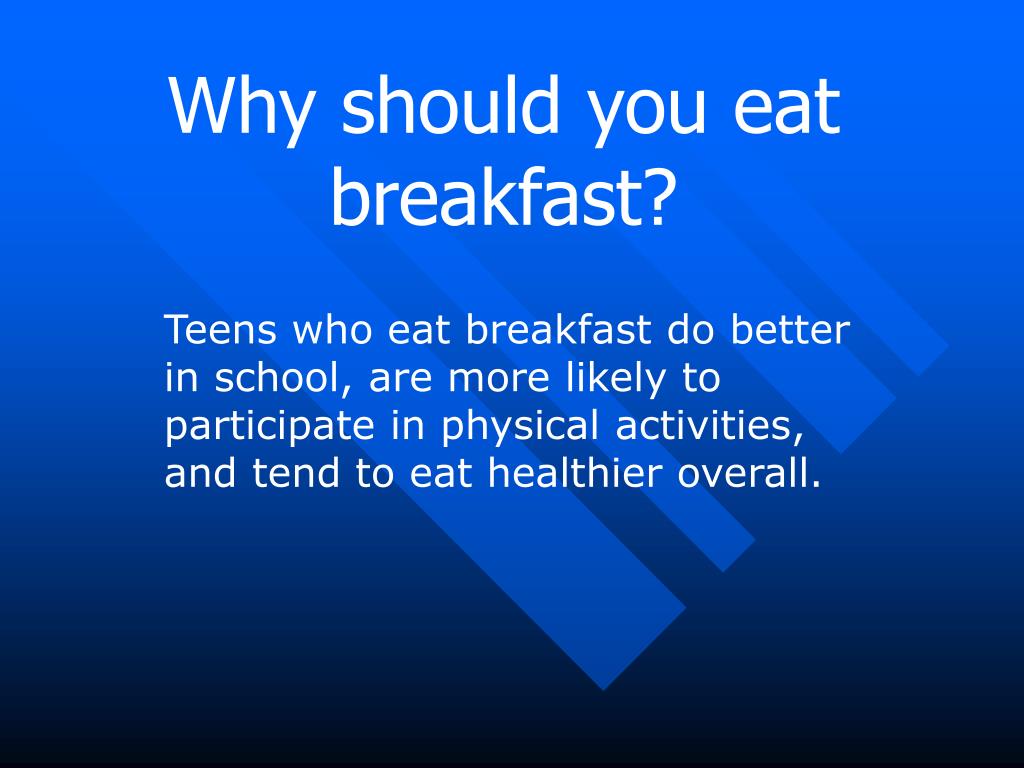 Why should you eat breakfast?

Teens who eat breakfast do better in school, are more likely to participate in physical activities, and tend to eat healthier overall.